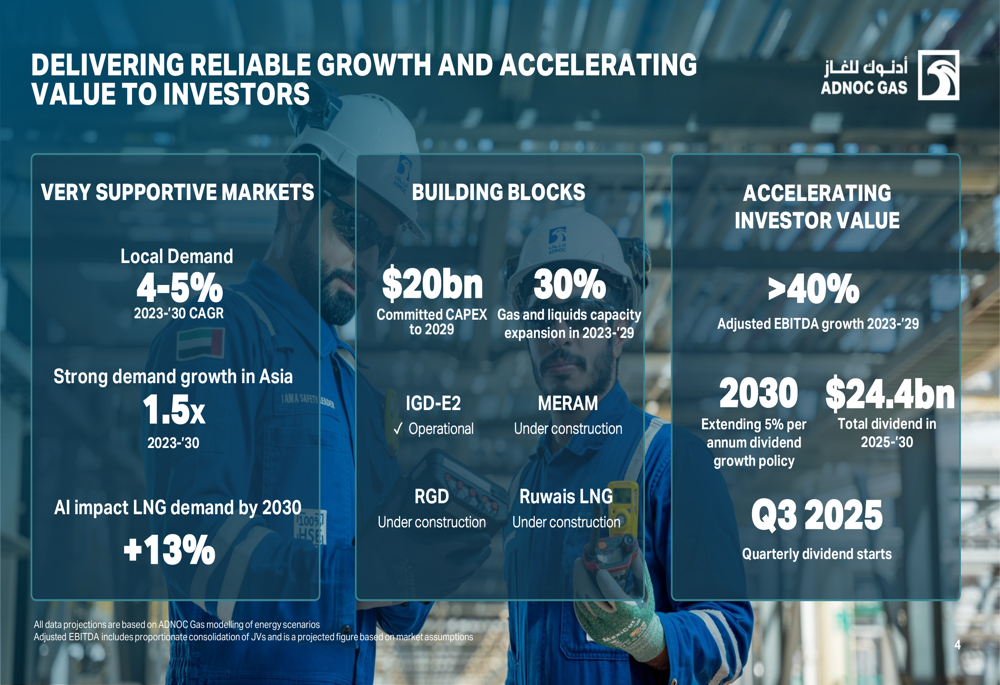 DELIVERING RELIABLE GROWTH AND ACCELERATING VALUE TO INVESTORS

أدنوك للغاز
ADNOC GAS

VERY SUPPORTIVE MARKETS

Local Demand
4-5%
2023-'30 CAGR

Strong demand growth in Asia
1.5x
2023-'30

AI impact LNG demand by 2030
+13%

BUILDING BLOCKS

$20bn
Committed CAPEX to 2029

30%
Gas and liquids capacity expansion in 2023-'29

IGD-E2
✓ Operational

MERAM
Under construction

RGD
Under construction

Ruwais LNG
Under construction

ACCELERATING INVESTOR VALUE

>40%
Adjusted EBITDA growth 2023-'29

2030
Extending 5% per annum dividend growth policy

$24.4bn
Total dividend in 2025-'30

Q3 2025
Quarterly dividend starts

All data projections are based on ADNOC Gas modelling of energy scenarios
Adjusted EBITDA includes proportionate consolidation of JVs and is a projected figure based on market assumptions

4